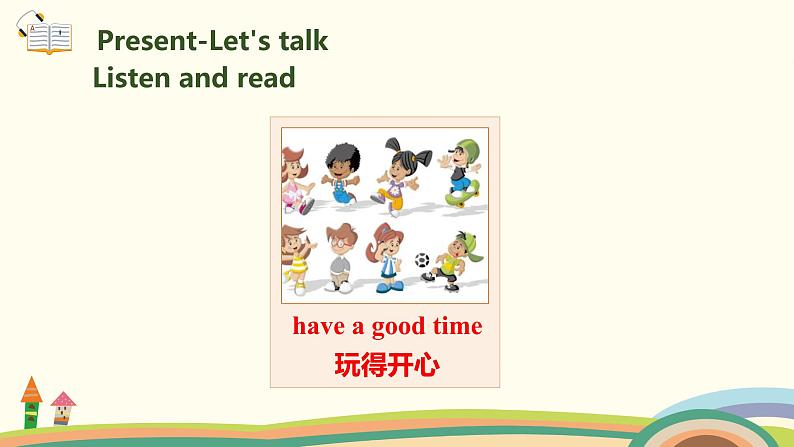 Present-Let's talk
Listen and read

have a good time
玩得开心